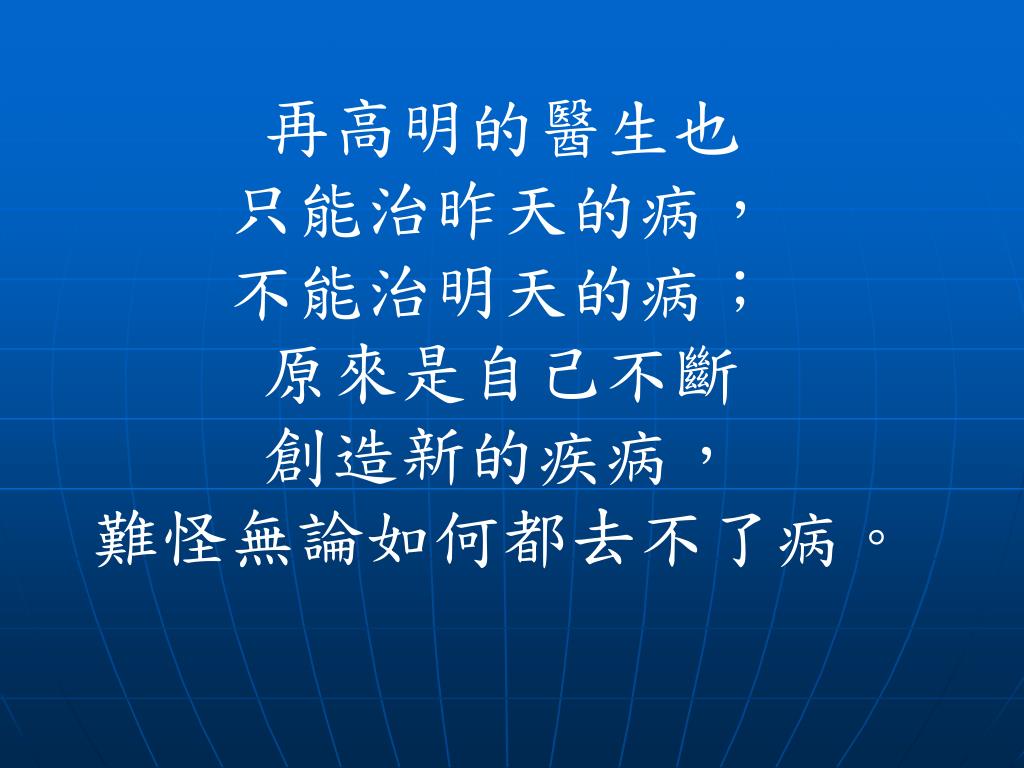 再高明的醫生也
只能治昨天的病，
不能治明天的病；
原來是自己不斷
創造新的疾病，
難怪無論如何都去不了病。